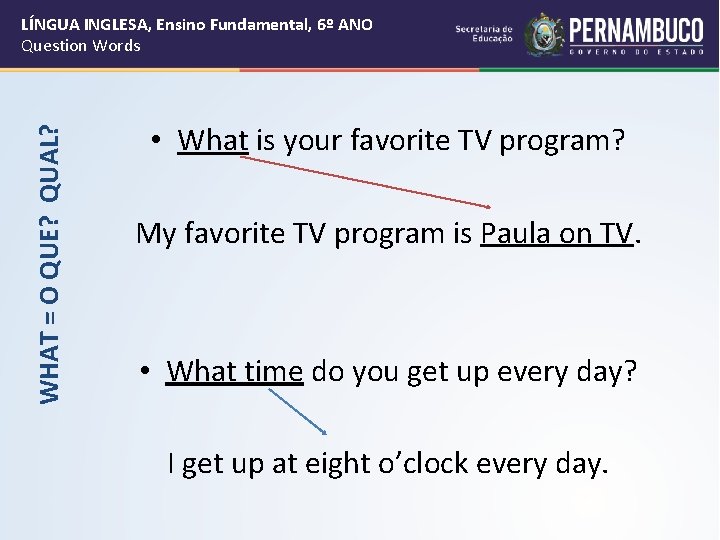 LÍNGUA INGLESA, Ensino Fundamental, 6º ANO
Question Words

Secretaria de Educação
PERNAMBUCO
GOVERNO DO ESTADO

WHAT = O QUE? QUAL?

• What is your favorite TV program?

My favorite TV program is Paula on TV.

• What time do you get up every day?

I get up at eight o'clock every day.